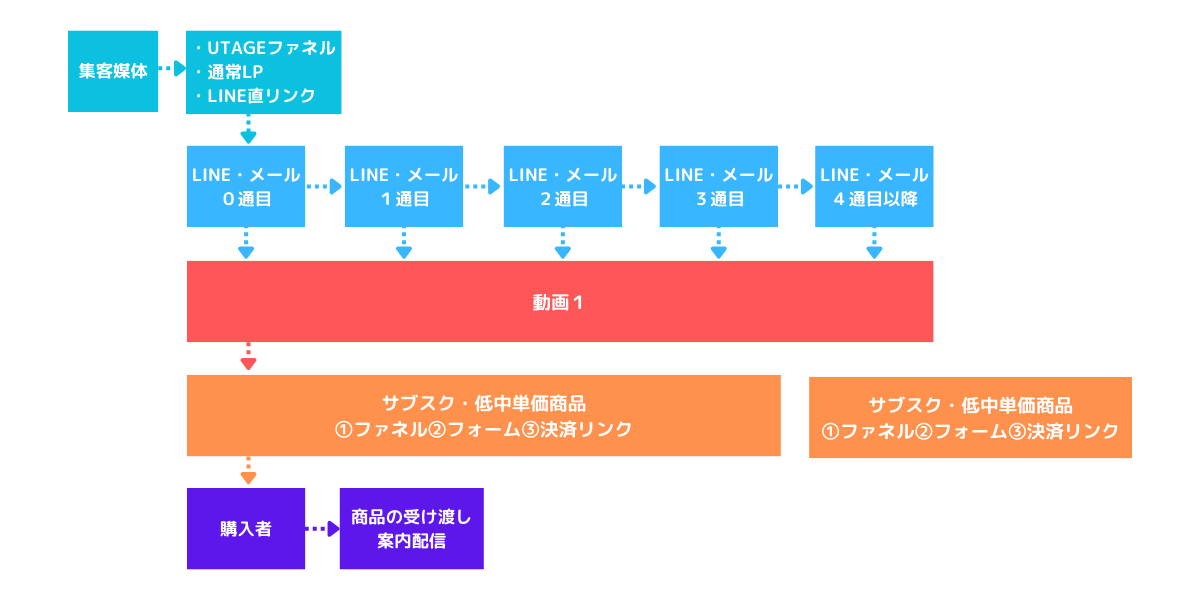 集客媒体

・UTAGEファネル
・通常LP
・LINE直リンク

LINE・メール
0通目

LINE・メール
1通目

LINE・メール
2通目

LINE・メール
3通目

LINE・メール
4通目以降

動画1

サブスク・低中単価商品
①ファネル②フォーム③決済リンク

サブスク・低中単価商品
①ファネル②フォーム③決済リンク

購入者

商品の受け渡し
案内配信